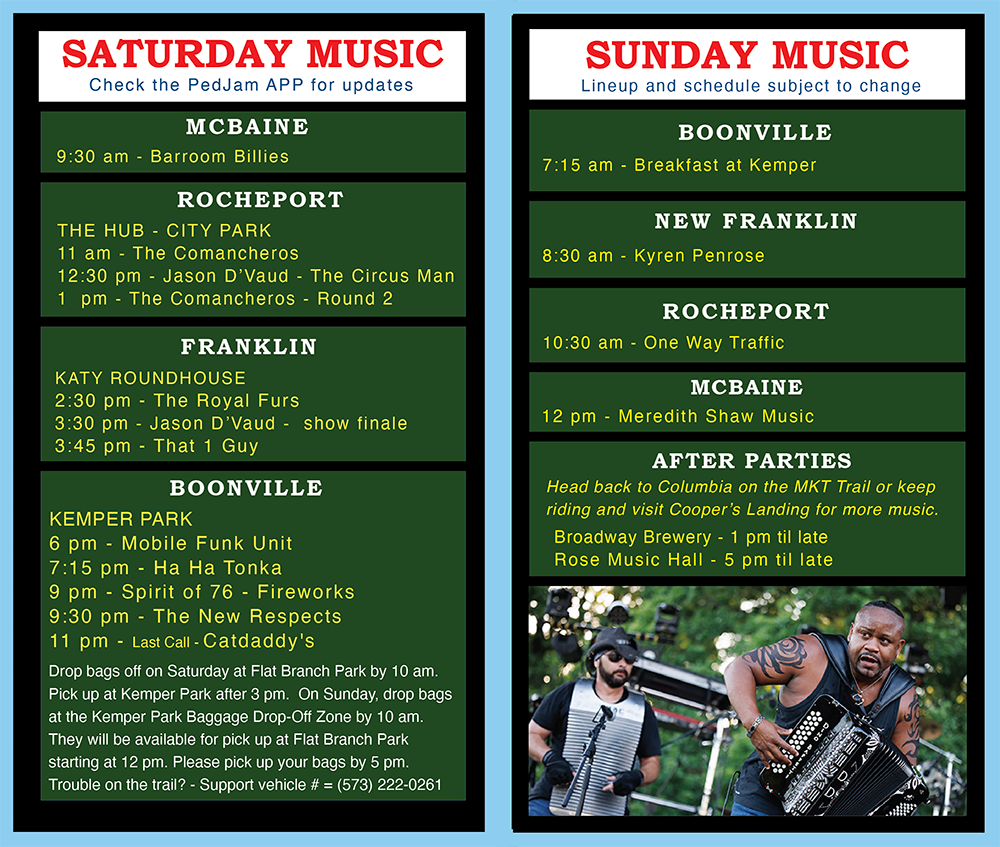 SATURDAY MUSIC
Check the PedJam APP for updates

MCBAINE
9:30 am - Barroom Billies

ROCHEPORT
THE HUB - CITY PARK
11 am - The Comancheros
12:30 pm - Jason D'Vaud - The Circus Man
1 pm - The Comancheros - Round 2

FRANKLIN
KATY ROUNDHOUSE
2:30 pm - The Royal Furs
3:30 pm - Jason D'Vaud - show finale
3:45 pm - That 1 Guy

BOONVILLE
KEMPER PARK
6 pm - Mobile Funk Unit
7:15 pm - Ha Ha Tonka
9 pm - Spirit of 76 - Fireworks
9:30 pm - The New Respects
11 pm - Last Call - Catdaddy's

Drop bags off on Saturday at Flat Branch Park by 10 am. Pick up at Kemper Park after 3 pm. On Sunday, drop bags at the Kemper Park Baggage Drop-Off Zone by 10 am. They will be available for pick up at Flat Branch Park starting at 12 pm. Please pick up your bags by 5 pm. Trouble on the trail? - Support vehicle # = (573) 222-0261

SUNDAY MUSIC
Lineup and schedule subject to change

BOONVILLE
7:15 am - Breakfast at Kemper

NEW FRANKLIN
8:30 am - Kyren Penrose

ROCHEPORT
10:30 am - One Way Traffic

MCBAINE
12 pm - Meredith Shaw Music

AFTER PARTIES
Head back to Columbia on the MKT Trail or keep riding and visit Cooper's Landing for more music.
Broadway Brewery - 1 pm til late
Rose Music Hall - 5 pm til late